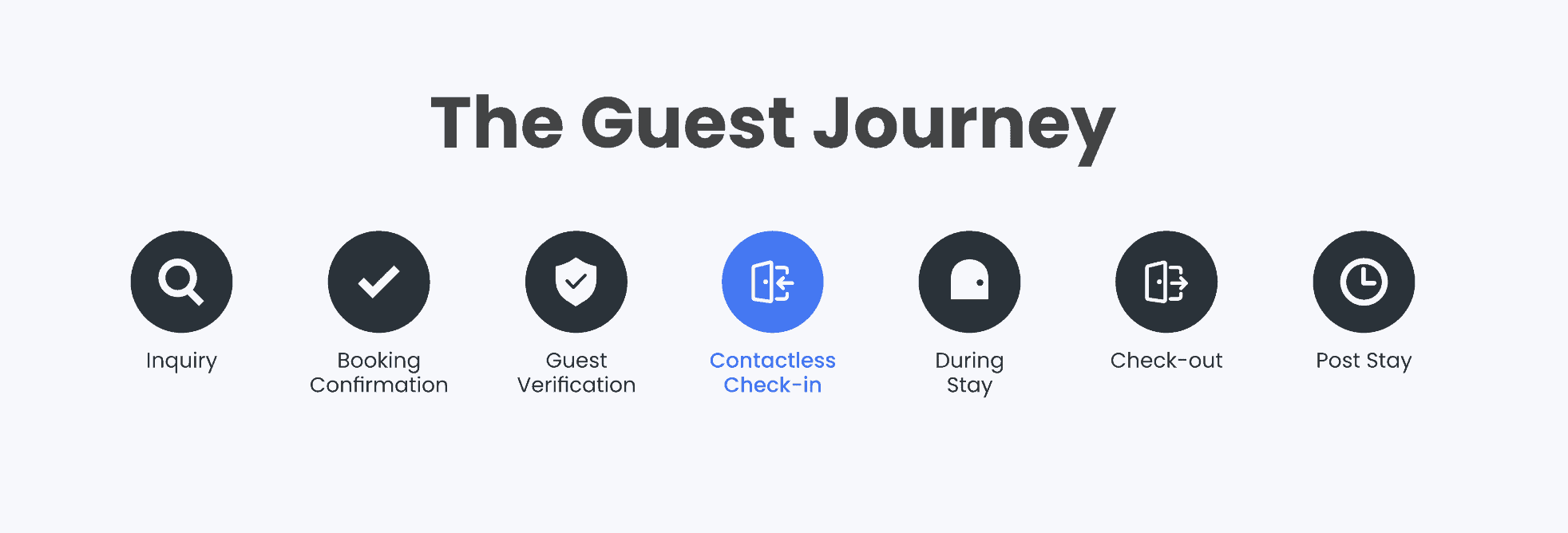 The Guest Journey

Inquiry

Booking Confirmation

Guest Verification

Contactless Check-in

During Stay

Check-out

Post Stay